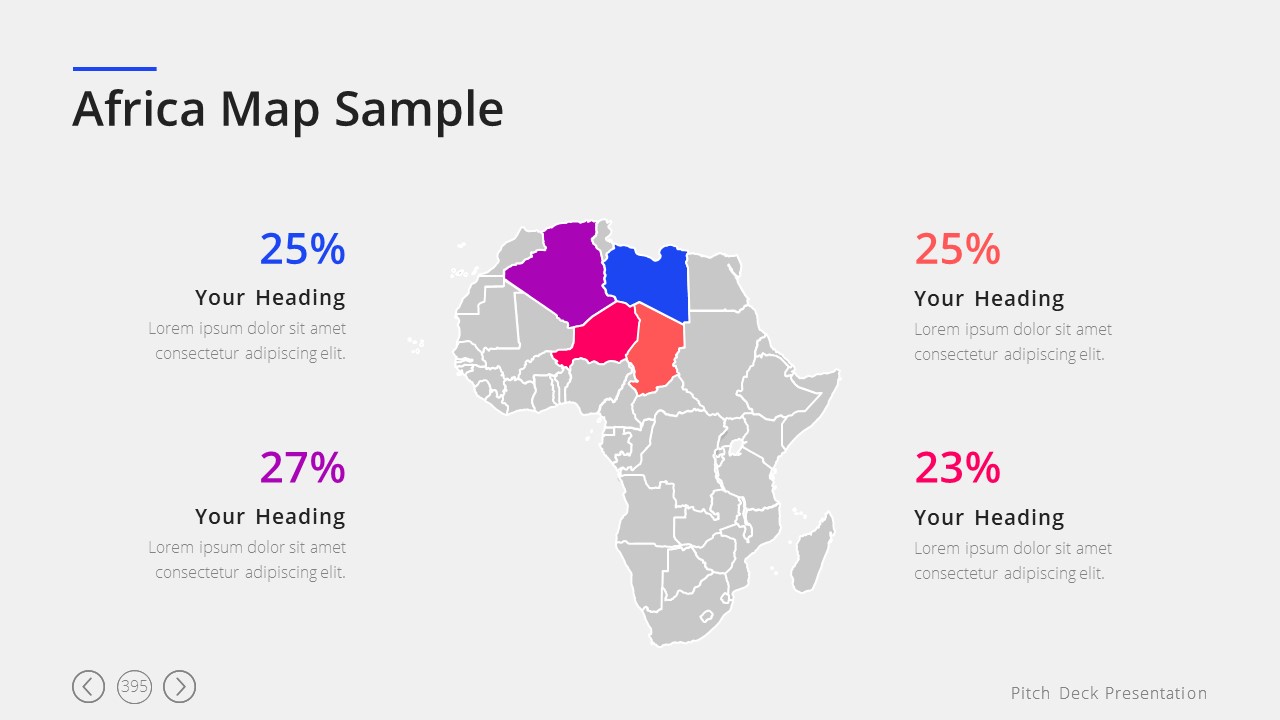 Africa Map Sample

25%
Your Heading
Lorem ipsum dolor sit amet consectetur adipiscing elit.

27%
Your Heading
Lorem ipsum dolor sit amet consectetur adipiscing elit.

25%
Your Heading
Lorem ipsum dolor sit amet consectetur adipiscing elit.

23%
Your Heading
Lorem ipsum dolor sit amet consectetur adipiscing elit.

395

Pitch Deck Presentation